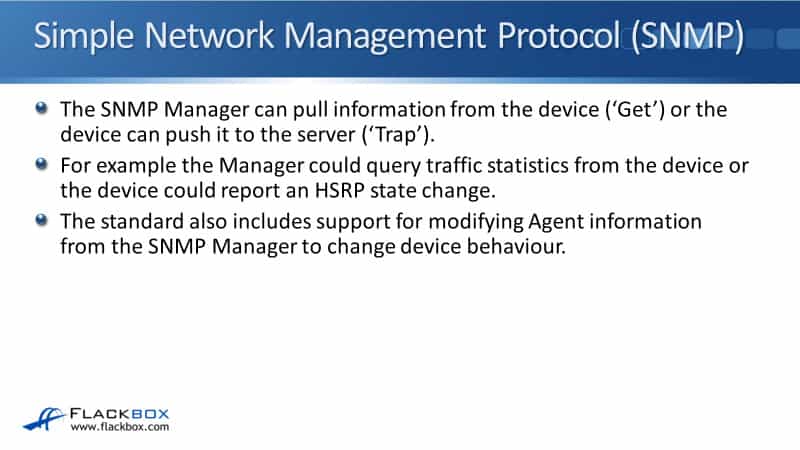 Simple Network Management Protocol (SNMP)

- The SNMP Manager can pull information from the device ('Get') or the device can push it to the server ('Trap').
- For example the Manager could query traffic statistics from the device or the device could report an HSRP state change.
- The standard also includes support for modifying Agent information from the SNMP Manager to change device behaviour.

FLACKBOX
www.flackbox.com